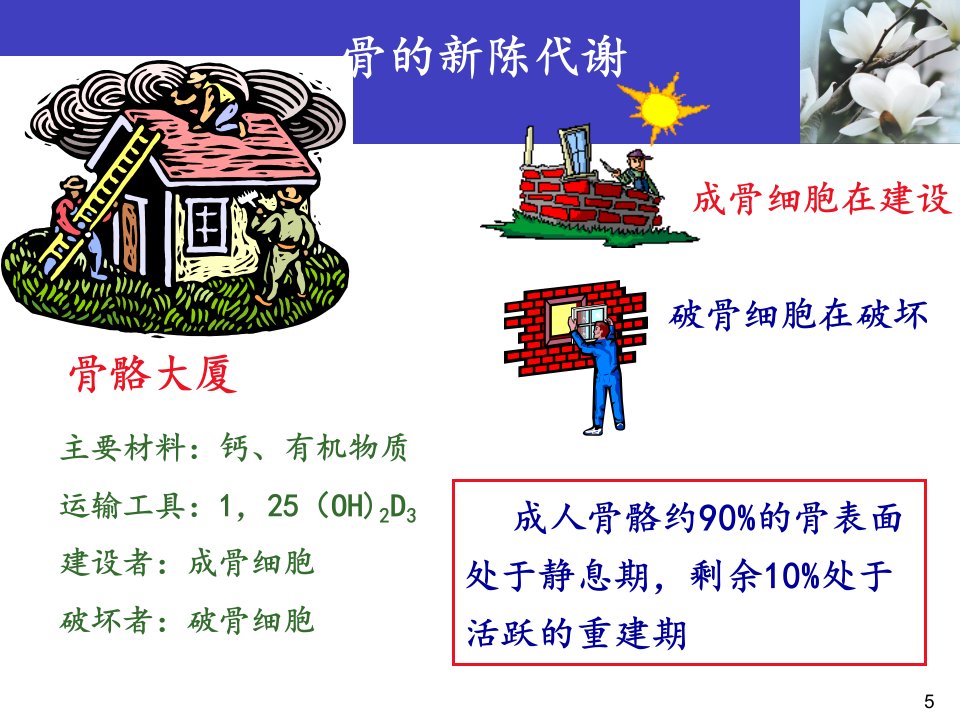 骨的新陈代谢

成骨细胞在建设

破骨细胞在破坏

骨骼大厦

主要材料：钙、有机物质

运输工具：1，25 $(OH)_2D_3$

建设者：成骨细胞

破坏者：破骨细胞

成人骨骼约90%的骨表面处于静息期，剩余10%处于活跃的重建期

5